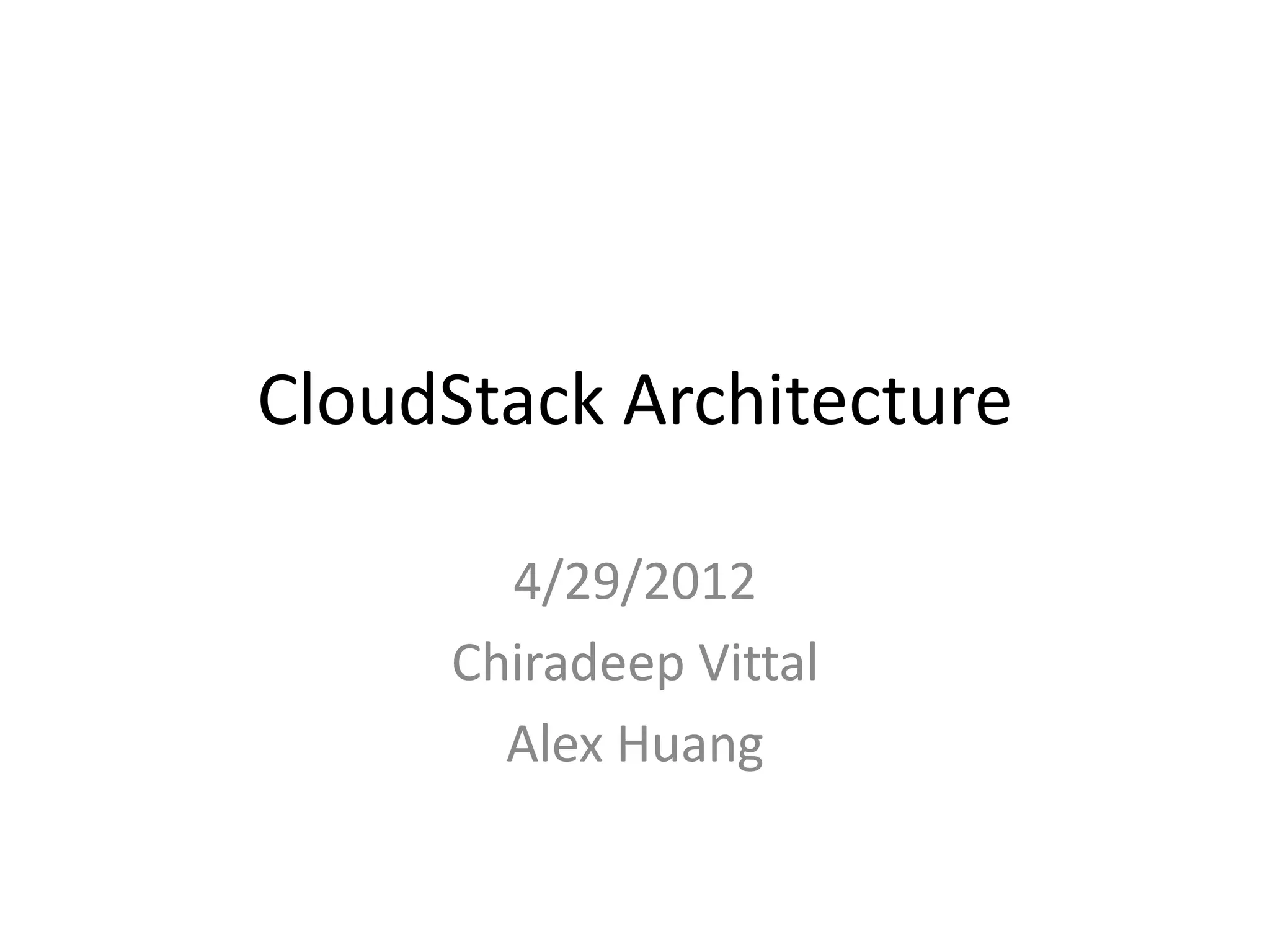 CloudStack Architecture

4/29/2012
Chiradeep Vittal
Alex Huang